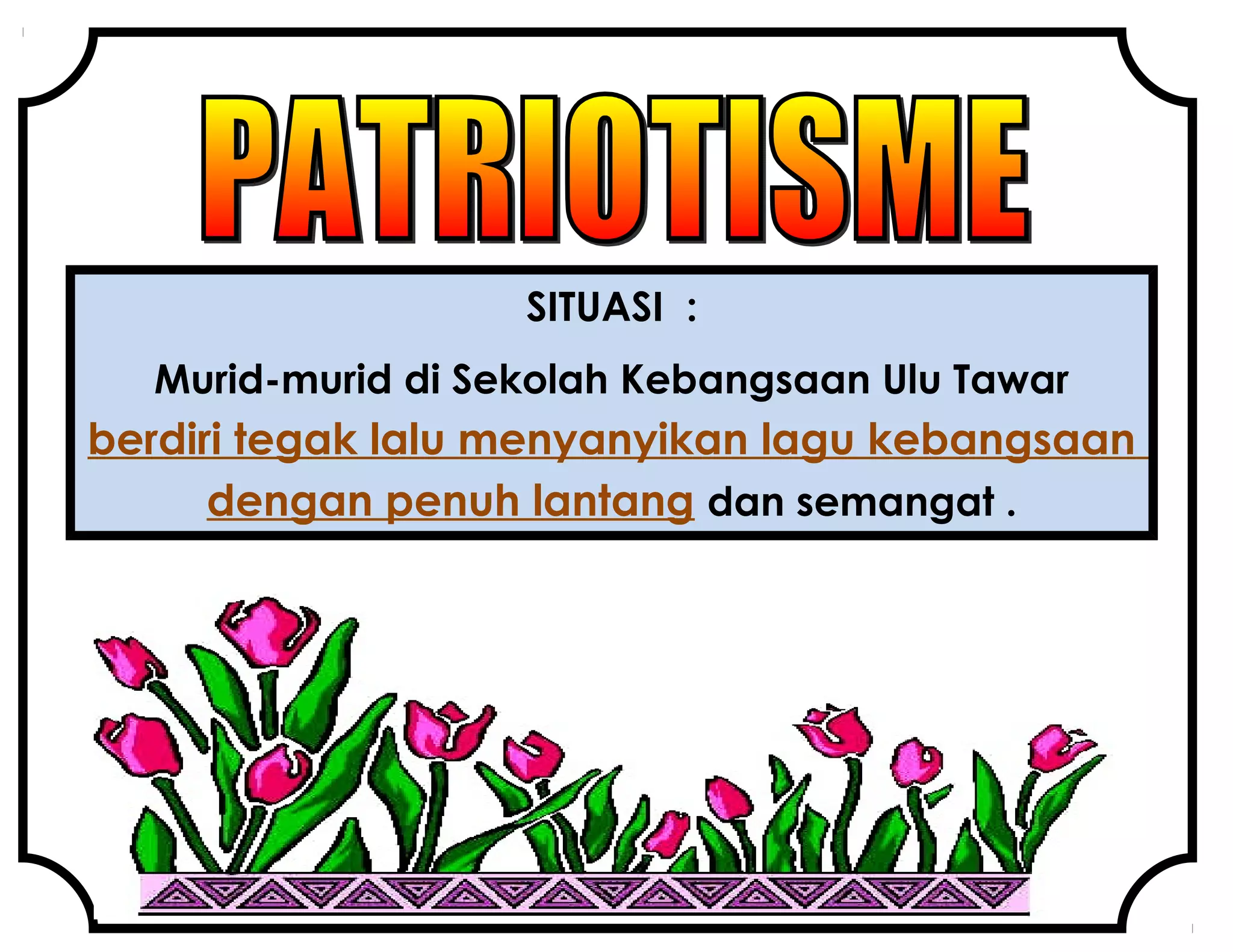 PATRIOTISME

SITUASI :

Murid-murid di Sekolah Kebangsaan Ulu Tawar berdiri tegak lalu menyanyikan lagu kebangsaan dengan penuh lantang dan semangat .